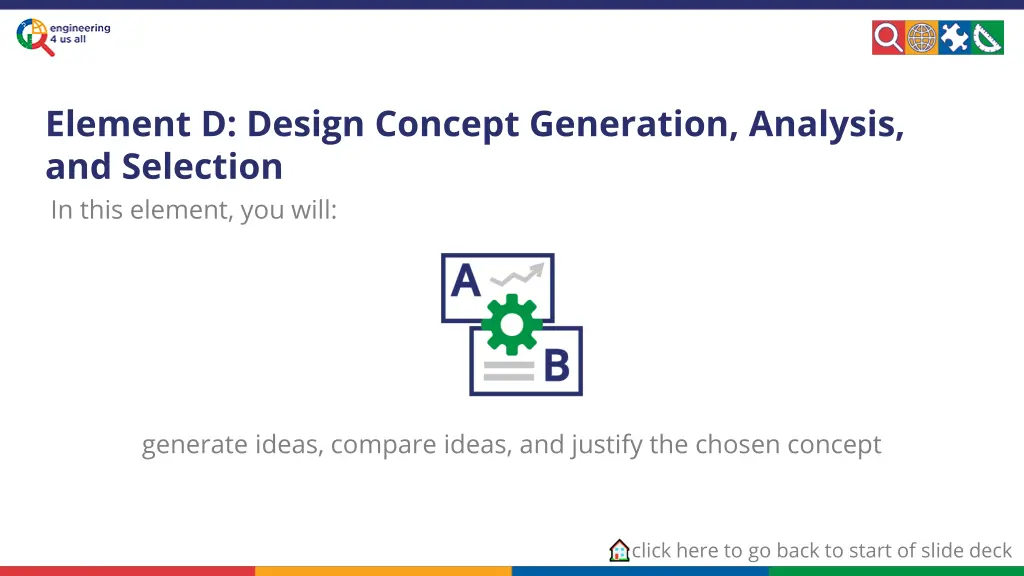 engineering 4 us all

Element D: Design Concept Generation, Analysis, and Selection

In this element, you will:

A

B

generate ideas, compare ideas, and justify the chosen concept

click here to go back to start of slide deck